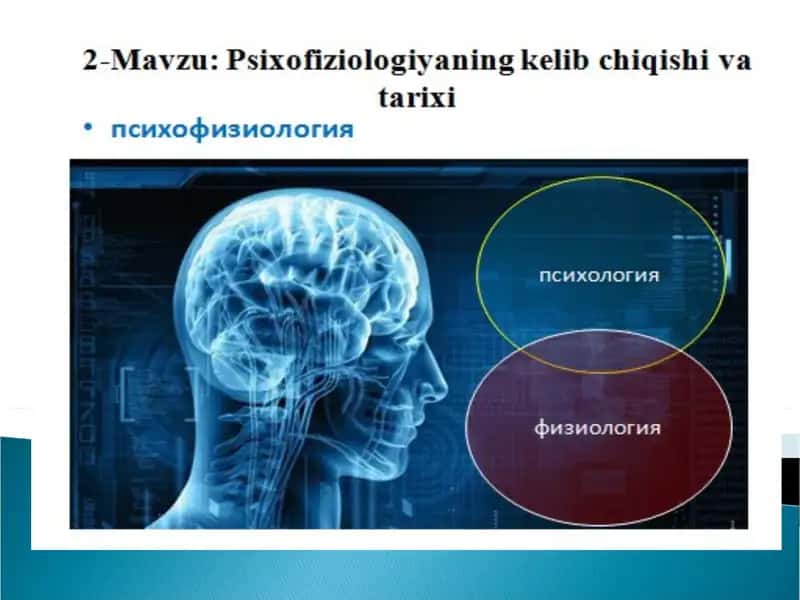 2-Mavzu: Psixofiziologiyaning kelib chiqishi va tarixi

• психофизиология

психология

физиология